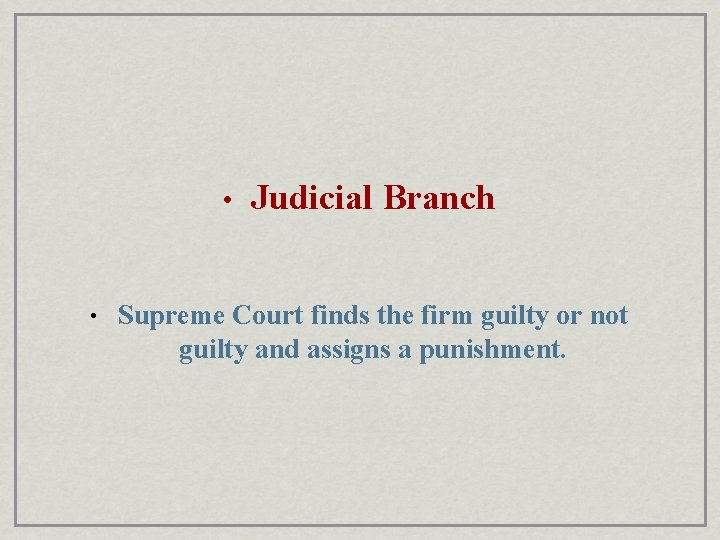 • Judicial Branch

• Supreme Court finds the firm guilty or not guilty and assigns a punishment.